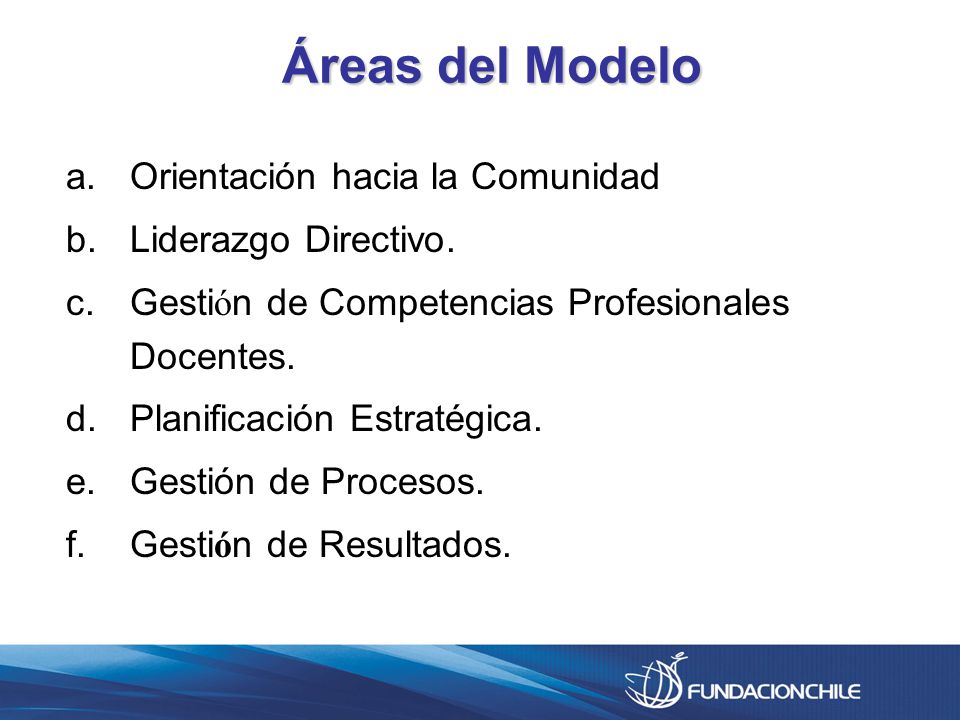 Áreas del Modelo

a. Orientación hacia la Comunidad

b. Liderazgo Directivo.

c. Gestión de Competencias Profesionales Docentes.

d. Planificación Estratégica.

e. Gestión de Procesos.

f. Gestión de Resultados.

FUNDACIONCHILE